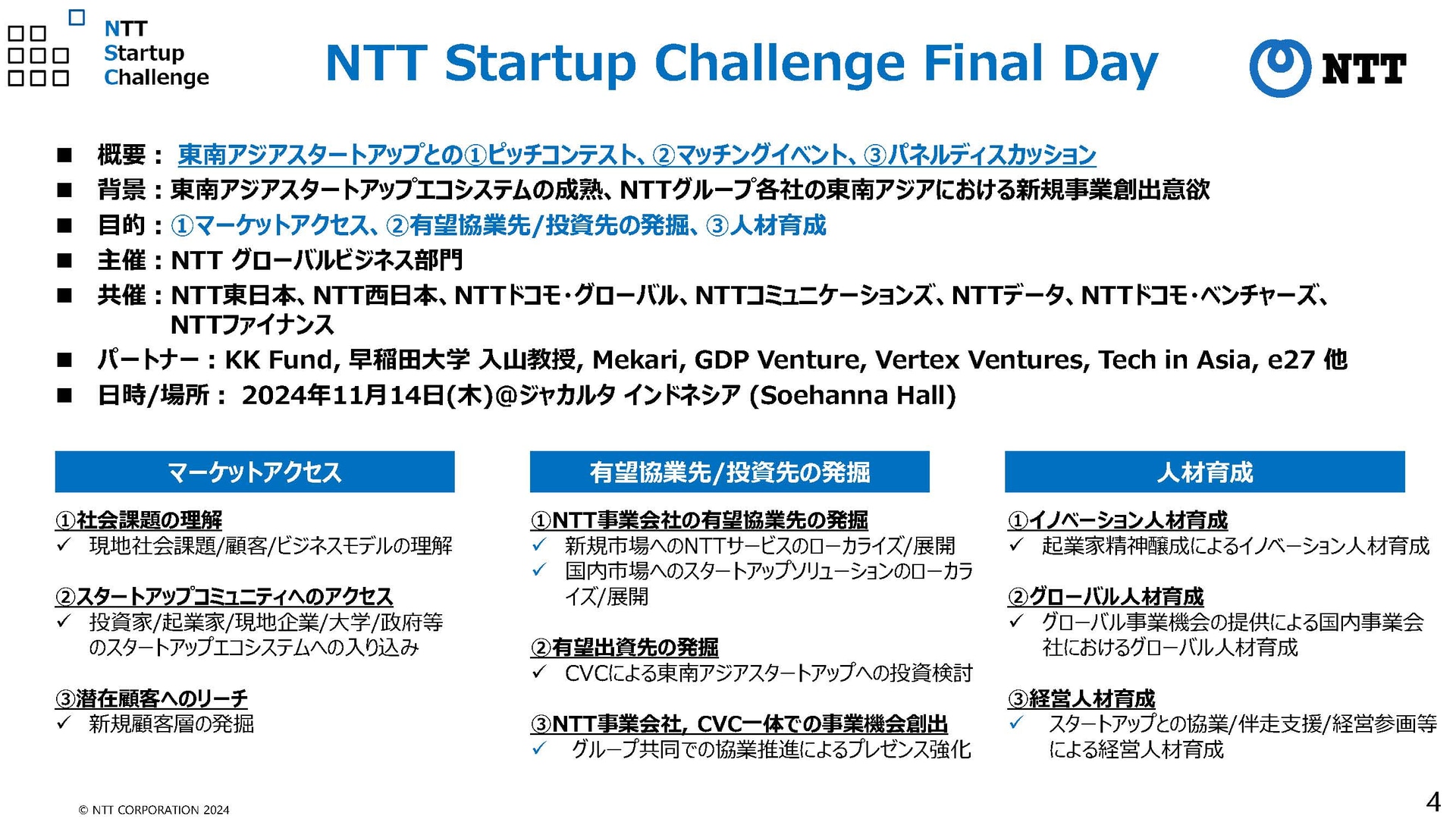 NTT
Startup
Challenge

NTT Startup Challenge Final Day

NTT

■ 概要： 東南アジアスタートアップとの①ピッチコンテスト、②マッチングイベント、③パネルディスカッション
■ 背景：東南アジアスタートアップエコシステムの成熟、NTTグループ各社の東南アジアにおける新規事業創出意欲
■ 目的：①マーケットアクセス、②有望協業先/投資先の発掘、③人材育成
■ 主催：NTT グローバルビジネス部門
■ 共催：NTT東日本、NTT西日本、NTTドコモ・グローバル、NTTコミュニケーションズ、NTTデータ、NTTドコモ・ベンチャーズ、NTTファイナンス
■ パートナー：KK Fund, 早稲田大学 入山教授, Mekari, GDP Venture, Vertex Ventures, Tech in Asia, e27 他
■ 日時/場所： 2024年11月14日(木)@ジャカルタ インドネシア (Soehanna Hall)

マーケットアクセス

①社会課題の理解
✓ 現地社会課題/顧客/ビジネスモデルの理解

②スタートアップコミュニティへのアクセス
✓ 投資家/起業家/現地企業/大学/政府等のスタートアップエコシステムへの入り込み

③潜在顧客へのリーチ
✓ 新規顧客層の発掘

有望協業先/投資先の発掘

①NTT事業会社の有望協業先の発掘
✓ 新規市場へのNTTサービスのローカライズ/展開
✓ 国内市場へのスタートアップソリューションのローカライズ/展開

②有望出資先の発掘
✓ CVCによる東南アジアスタートアップへの投資検討

③NTT事業会社, CVC一体での事業機会創出
✓ グループ共同での協業推進によるプレゼンス強化

人材育成

①イノベーション人材育成
✓ 起業家精神醸成によるイノベーション人材育成

②グローバル人材育成
✓ グローバル事業機会の提供による国内事業会社におけるグローバル人材育成

③経営人材育成
✓ スタートアップとの協業/伴走支援/経営参画等による経営人材育成

© NTT CORPORATION 2024

4